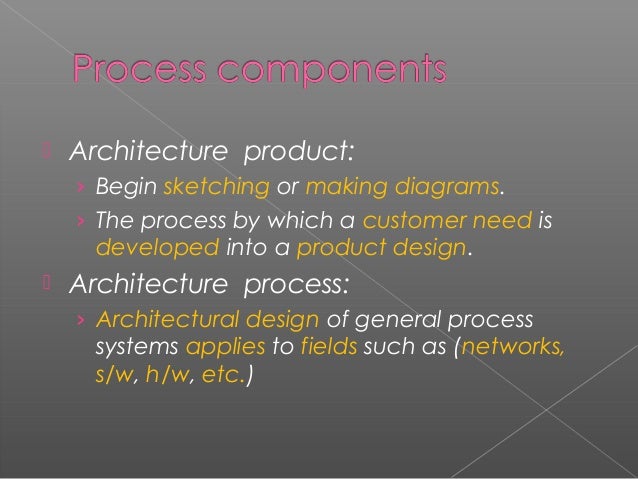 Process components

Architecture product:

› Begin sketching or making diagrams.

› The process by which a customer need is developed into a product design.

Architecture process:

› Architectural design of general process systems applies to fields such as (networks, s/w, h/w, etc.)